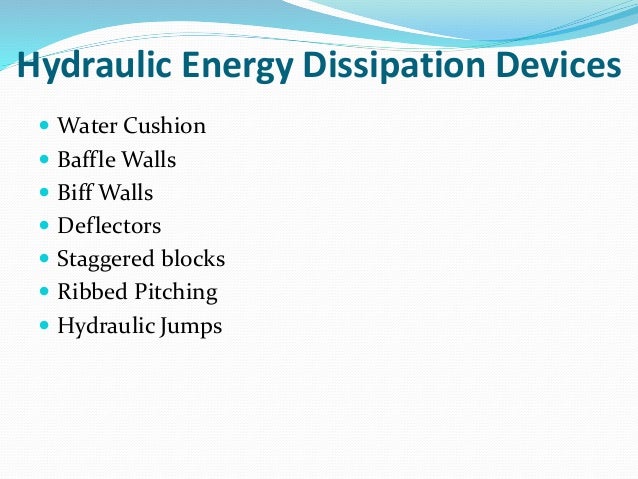 Hydraulic Energy Dissipation Devices

- Water Cushion
- Baffle Walls
- Biff Walls
- Deflectors
- Staggered blocks
- Ribbed Pitching
- Hydraulic Jumps